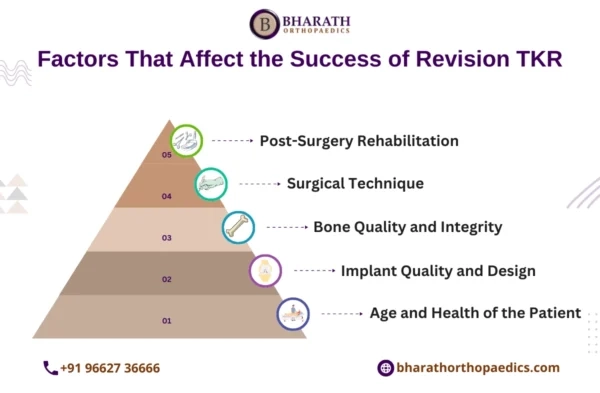 B BHARATH ORTHOPAEDICS

Factors That Affect the Success of Revision TKR

05 Post-Surgery Rehabilitation

04 Surgical Technique

03 Bone Quality and Integrity

02 Implant Quality and Design

01 Age and Health of the Patient

+91 96627 36666

bharathorthopaedics.com